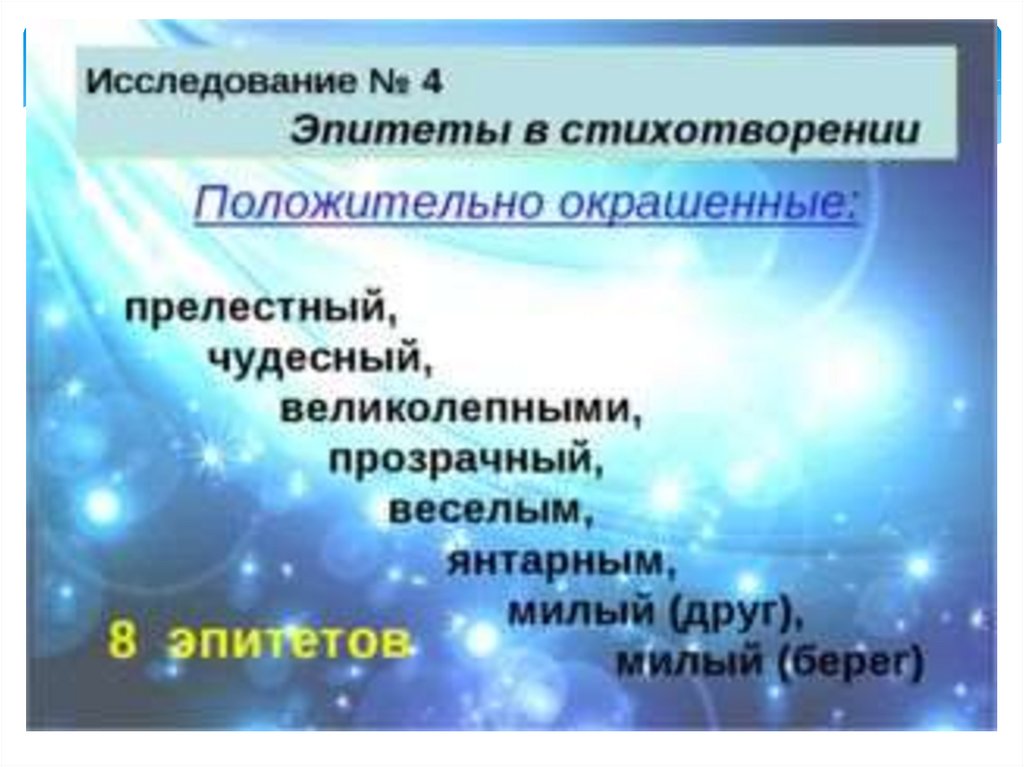 Исследование № 4
Эпитеты в стихотворении

Положительно окрашенные:

прелестный,
чудесный,
великолепными,
прозрачный,
веселым,
янтарным,
милый (друг),
милый (берег)

8 эпитетов